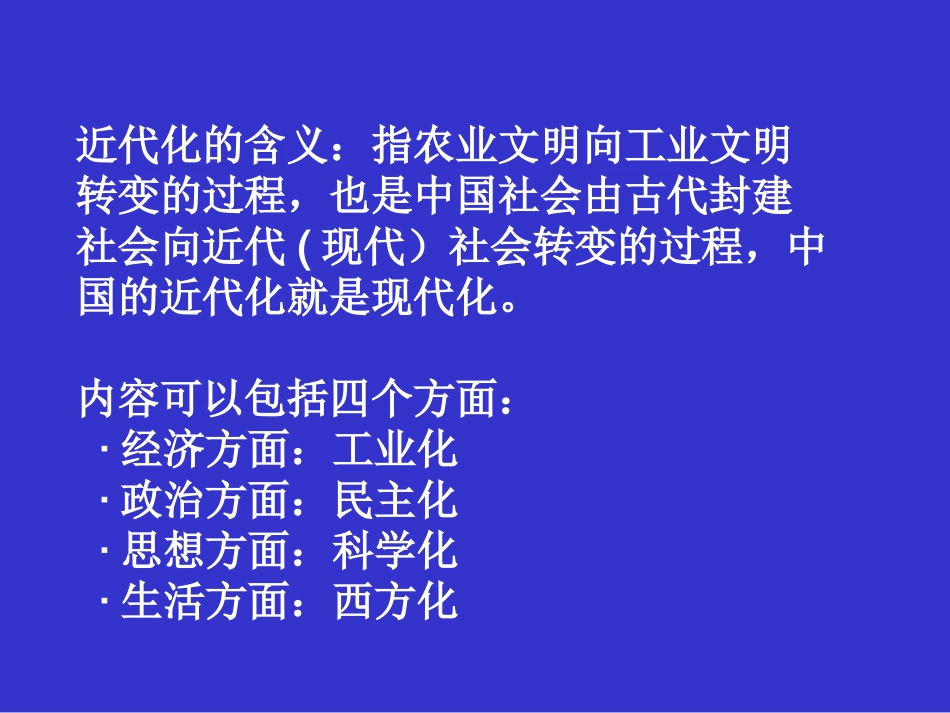 近代化的含义：指农业文明向工业文明转变的过程，也是中国社会由古代封建社会向近代 ( 现代）社会转变的过程，中国的近代化就是现代化。

内容可以包括四个方面：
· 经济方面：工业化
· 政治方面：民主化
· 思想方面：科学化
· 生活方面：西方化